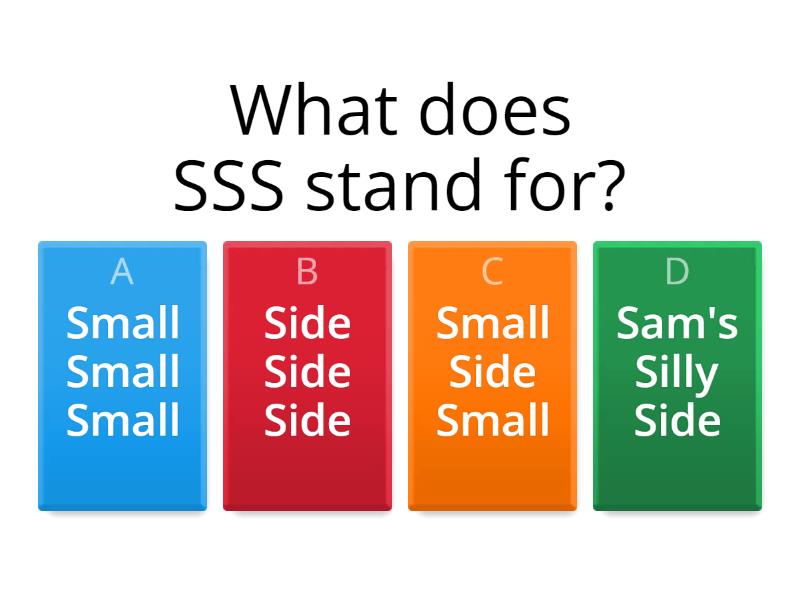 What does SSS stand for?

A
Small Small Small

B
Side Side Side

C
Small Side Small

D
Sam's Silly Side